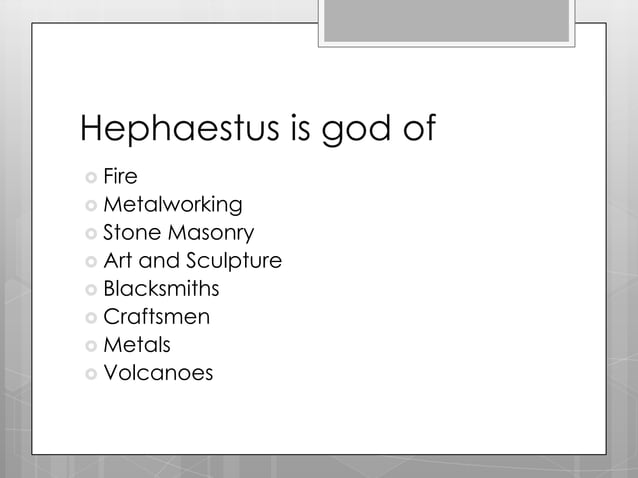 Hephaestus is god of

- Fire
- Metalworking
- Stone Masonry
- Art and Sculpture
- Blacksmiths
- Craftsmen
- Metals
- Volcanoes